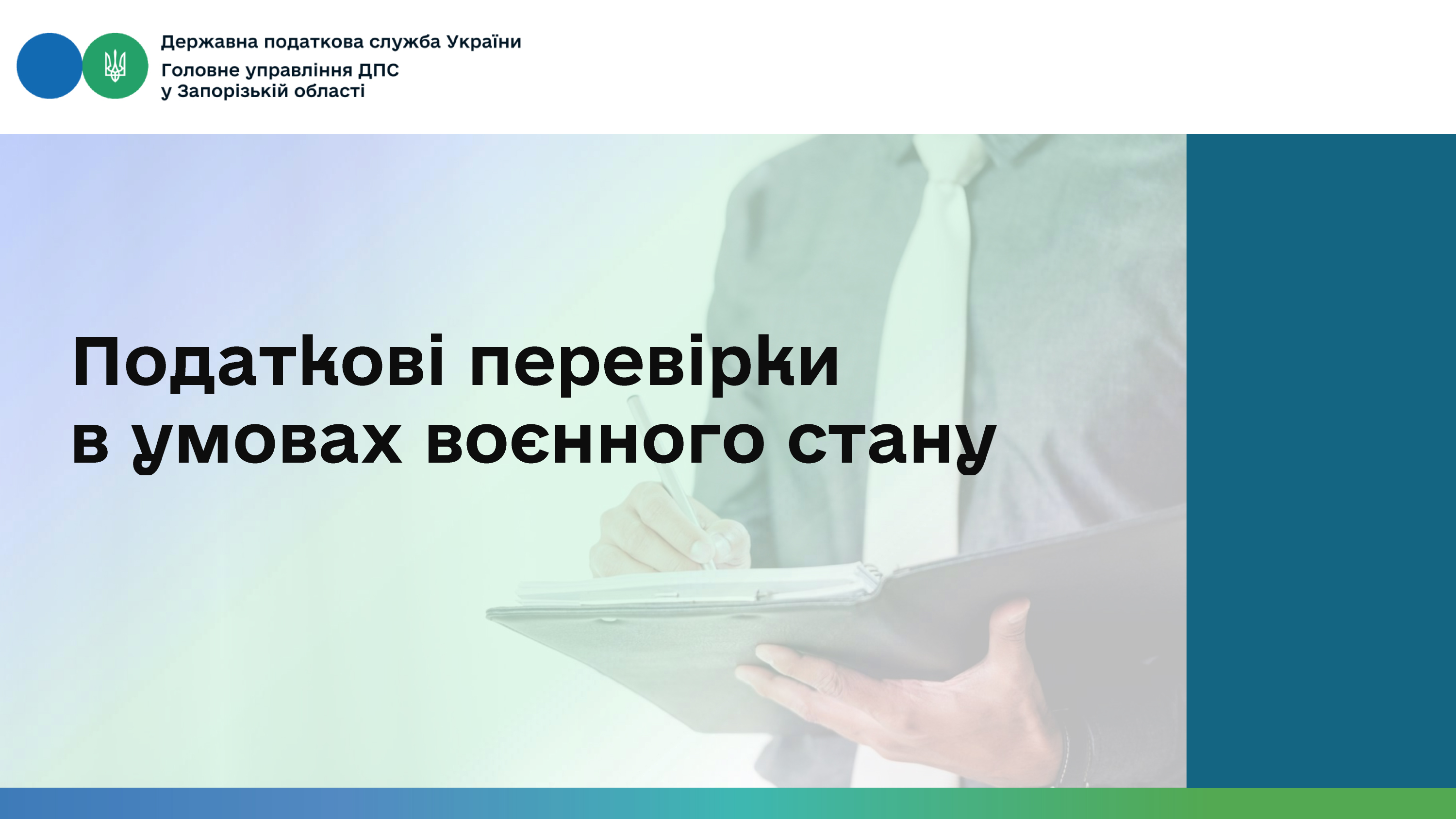 Державна податкова служба України
Головне управління ДПС
у Запорізькій області

Податкові перевірки
в умовах воєнного стану